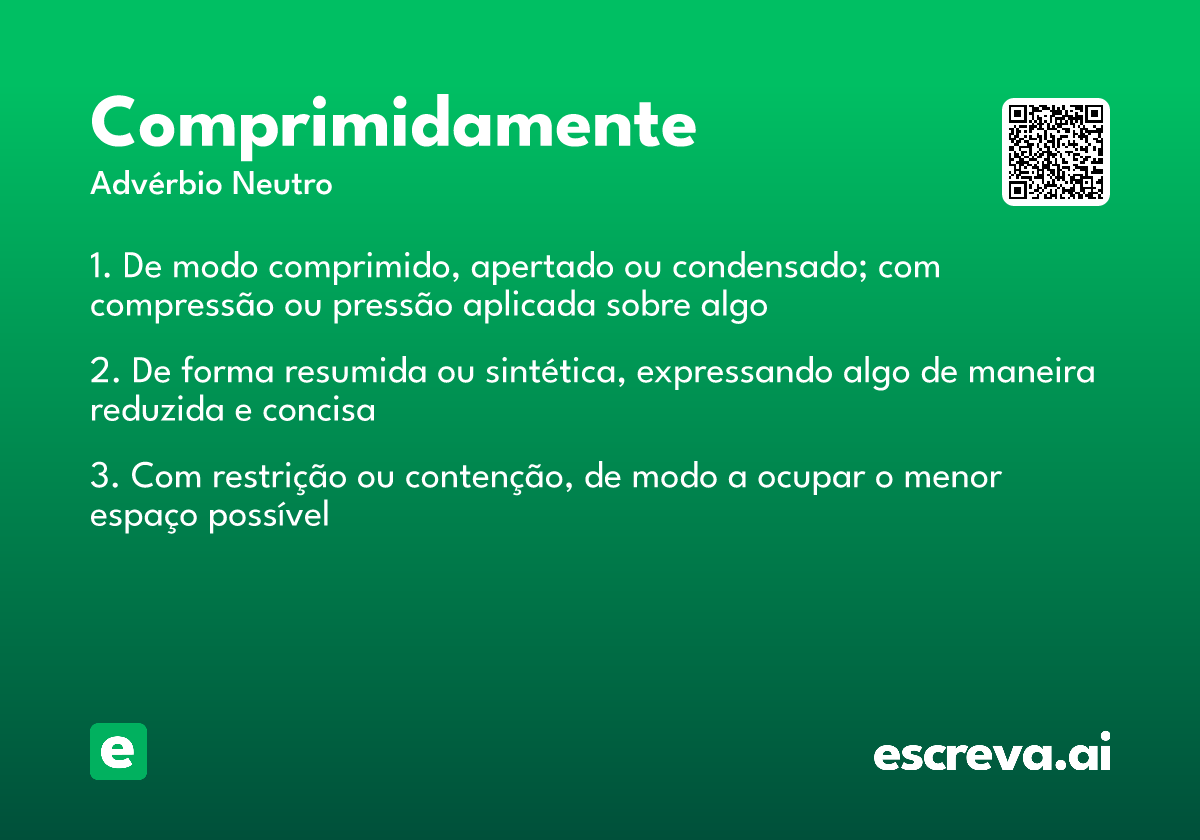 Comprimidamente
Advérbio Neutro

1. De modo comprimido, apertado ou condensado; com compressão ou pressão aplicada sobre algo

2. De forma resumida ou sintética, expressando algo de maneira reduzida e concisa

3. Com restrição ou contenção, de modo a ocupar o menor espaço possível

e

escreva.ai